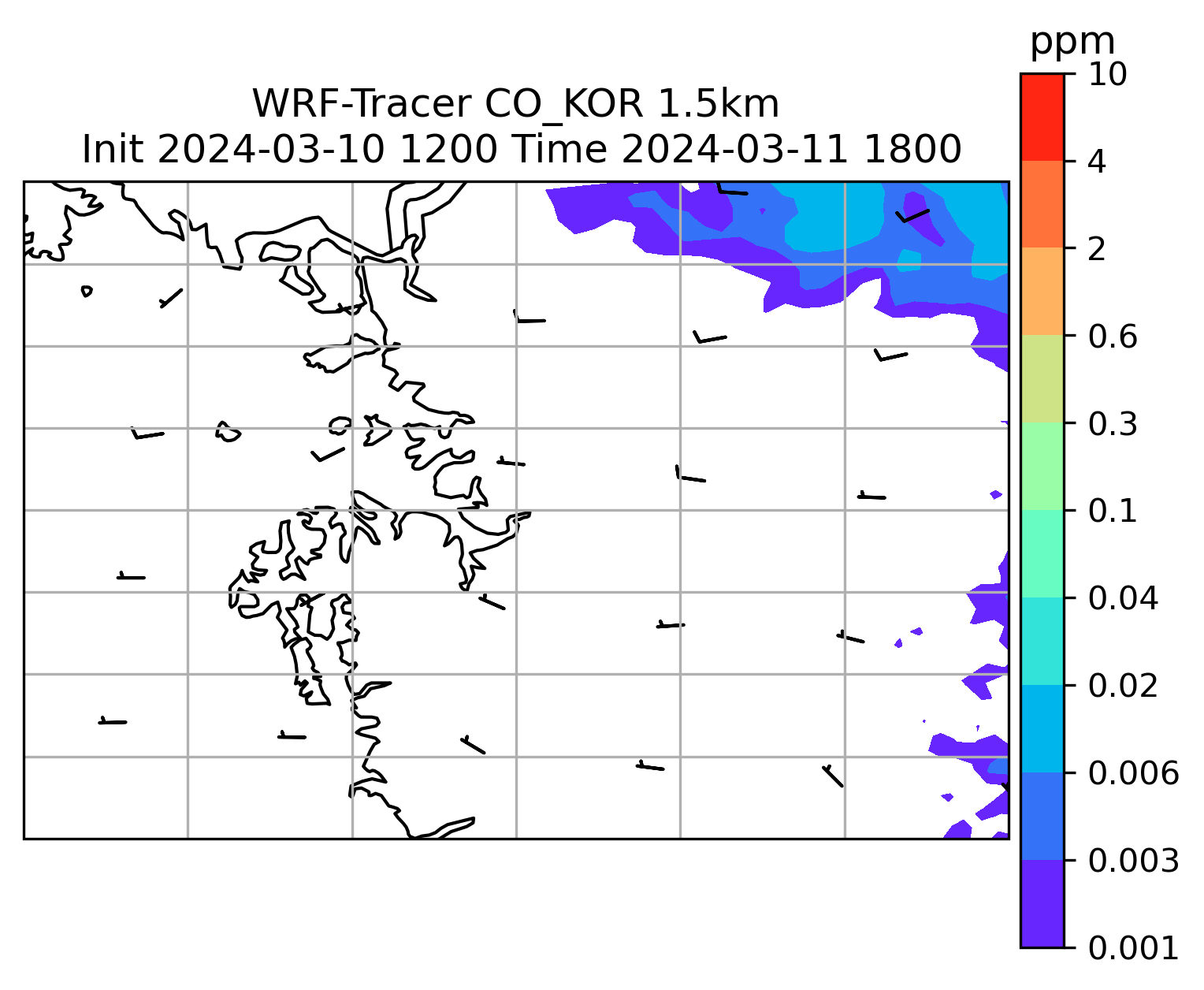 WRF-Tracer CO_KOR 1.5km
Init 2024-03-10 1200 Time 2024-03-11 1800

ppm
10
4
2
0.6
0.3
0.1
0.04
0.02
0.006
0.003
0.001